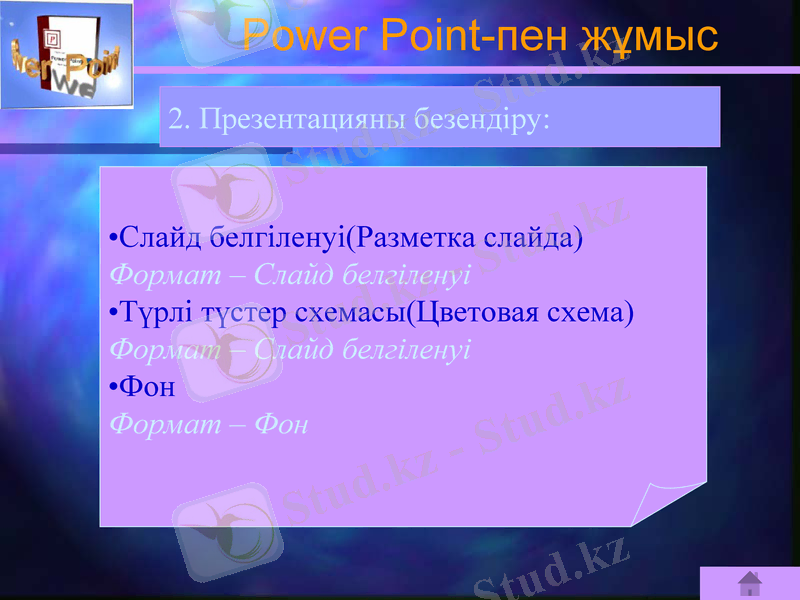 Power Point-пен жұмыс

2. Презентацияны безендіру:

•Слайд белгіленуі(Разметка слайда)
Формат – Слайд белгіленуі
•Түрлі түстер схемасы(Цветовая схема)
Формат – Слайд белгіленуі
•Фон
Формат – Фон

Stud.kz - Stud.kz